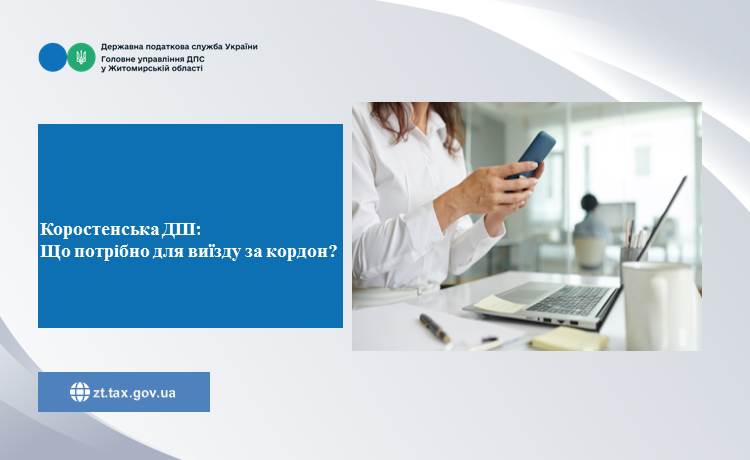 Державна податкова служба України
Головне управління ДПС у Житомирській області

Коростенська ДПІ:
Що потрібно для виїзду за кордон?

zt.tax.gov.ua